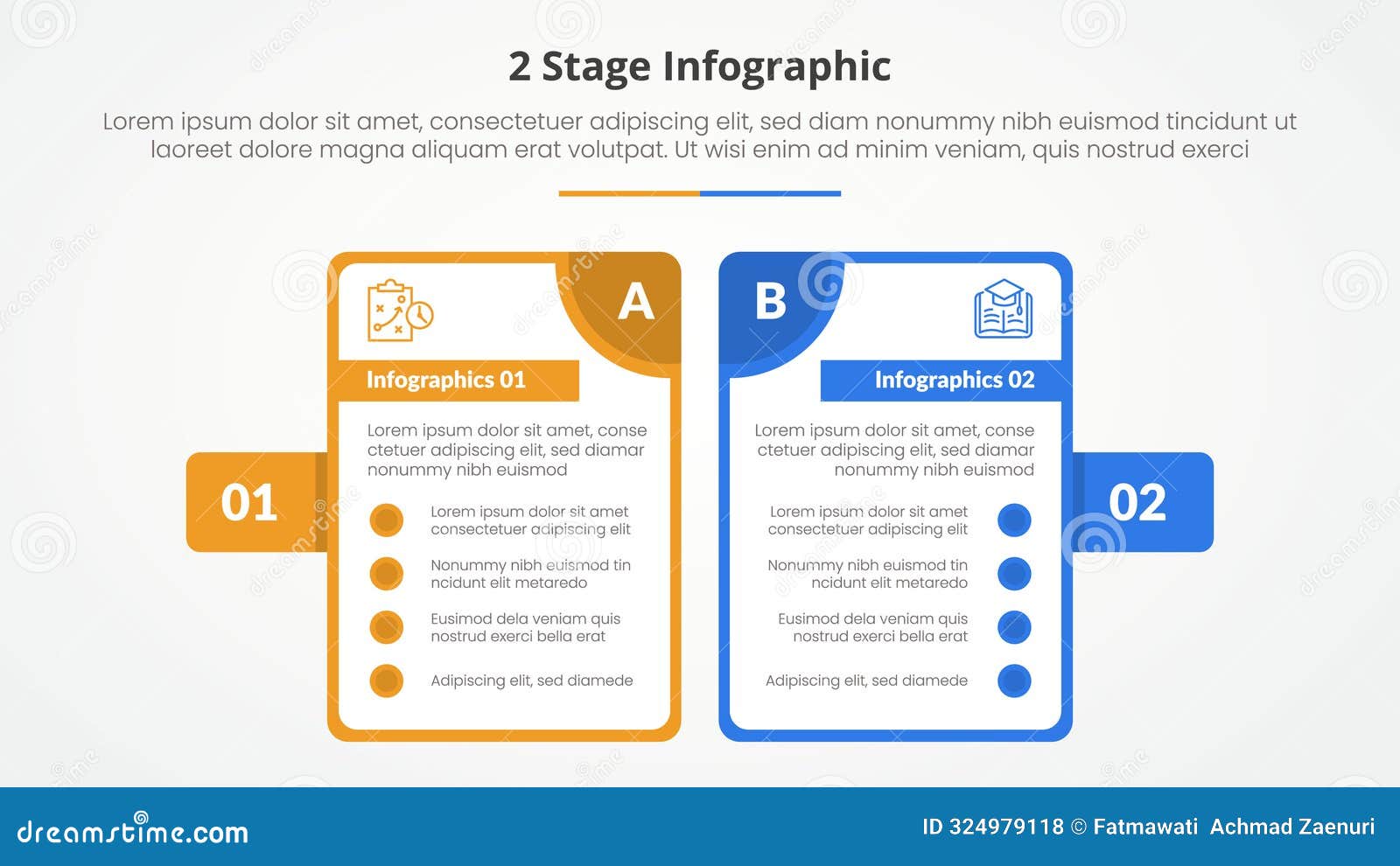 2 Stage Infographic

Lorem ipsum dolor sit amet, consectetuer adipiscing elit, sed diam nonummy nibh euismod tincidunt ut laoreet dolore magna aliquam erat volutpat. Ut wisi enim ad minim veniam, quis nostrud exerci

A

Infographics 01

Lorem ipsum dolor sit amet, conse ctetuer adipiscing elit, sed diamar nonummy nibh euismod

01

Lorem ipsum dolor sit amet consectetuer adipiscing elit

Nonummy nibh euismod tin ncidunt elit metaredo

Eusimod dela veniam quis nostrud exerci bella erat

Adipiscing elit, sed diamede

B

Infographics 02

Lorem ipsum dolor sit amet, conse ctetuer adipiscing elit, sed diamar nonummy nibh euismod

02

Lorem ipsum dolor sit amet consectetuer adipiscing elit

Nonummy nibh euismod tin ncidunt elit metaredo

Eusimod dela veniam quis nostrud exerci bella erat

Adipiscing elit, sed diamede

dreamstime.com

ID 324979118 © Fatmawati Achmad Zaenuri